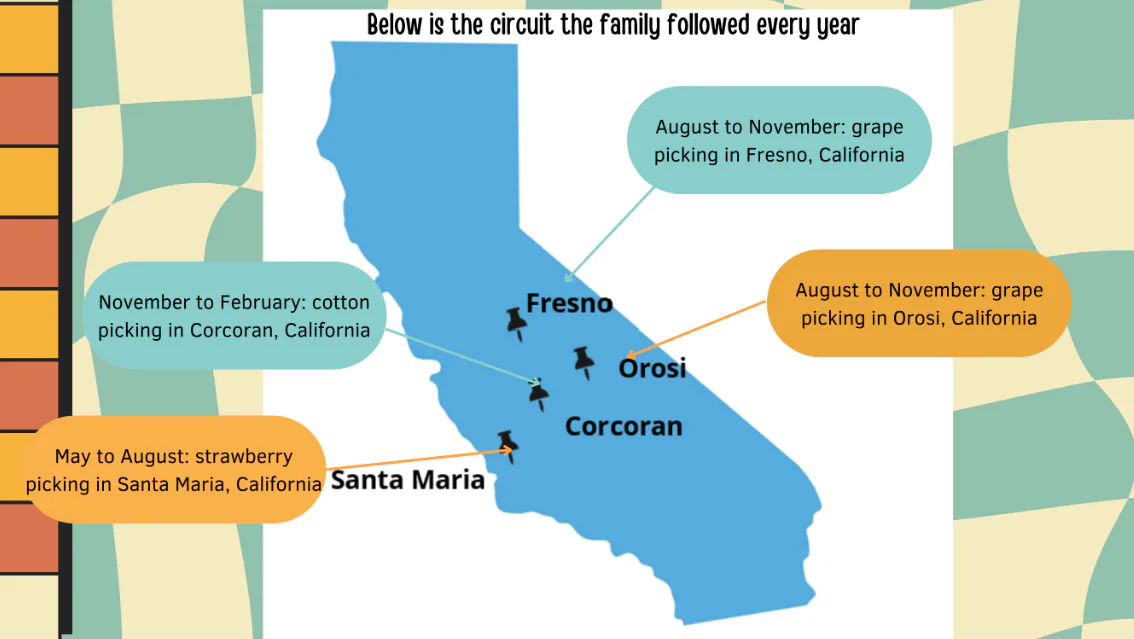 Below is the circuit the family followed every year

August to November: grape picking in Fresno, California

November to February: cotton picking in Corcoran, California

August to November: grape picking in Orosi, California

May to August: strawberry picking in Santa Maria, California

Fresno

Orosi

Corcoran

Santa Maria